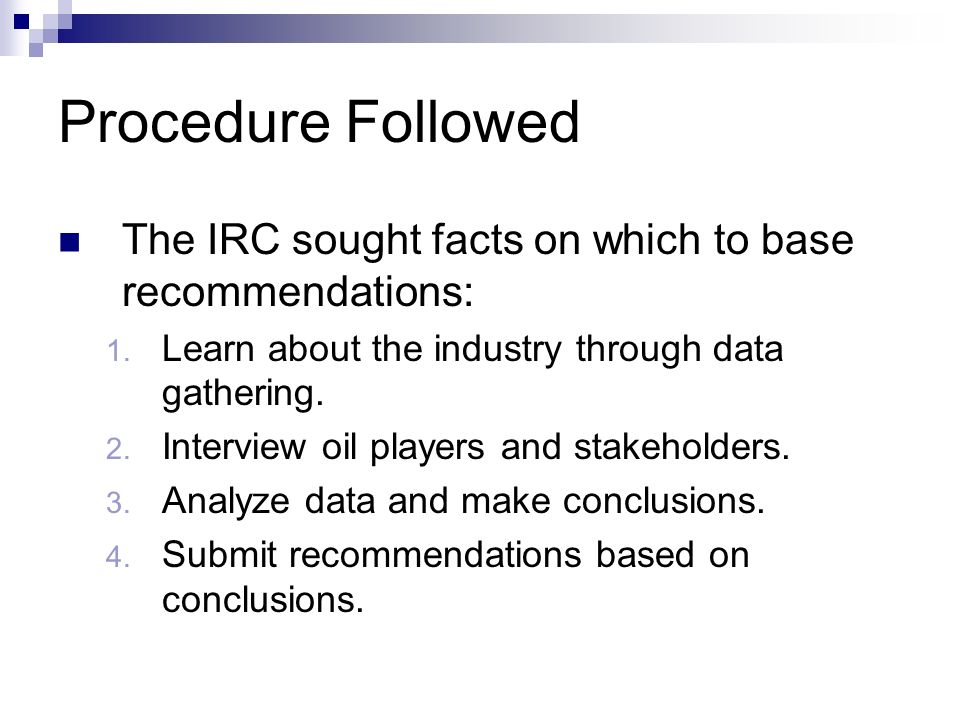 Procedure Followed

The IRC sought facts on which to base recommendations:

1. Learn about the industry through data gathering.
2. Interview oil players and stakeholders.
3. Analyze data and make conclusions.
4. Submit recommendations based on conclusions.